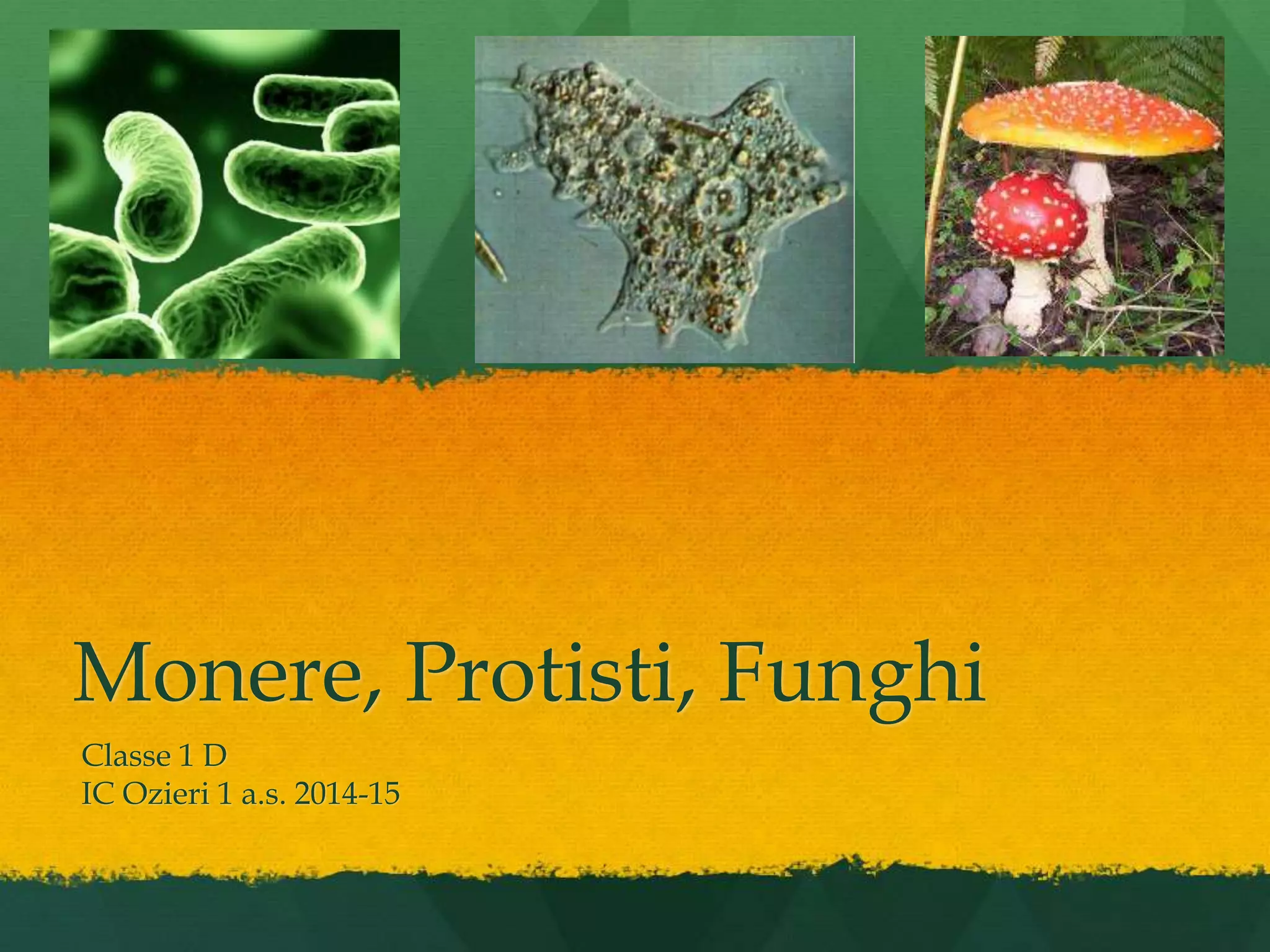 Monere, Protisti, Funghi

Classe 1 D
IC Ozieri 1 a.s. 2014-15